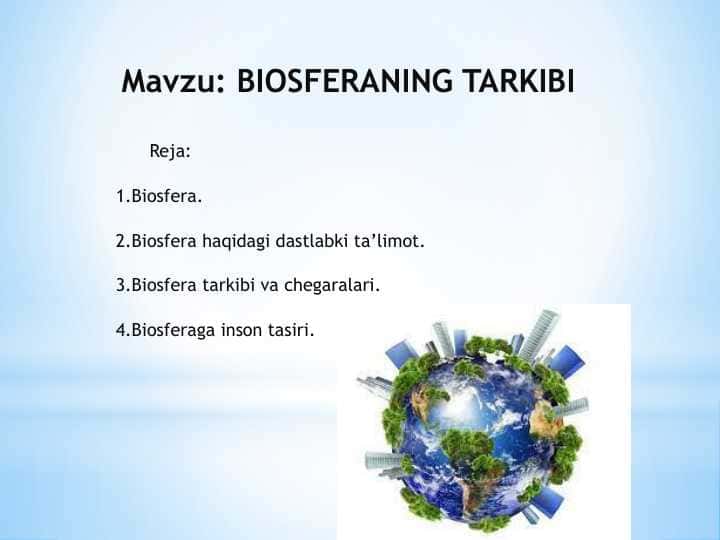 Mavzu: BIOSFERANING TARKIBI

Reja:

1.Biosfera.

2.Biosfera haqidagi dastlabki ta’limot.

3.Biosfera tarkibi va chegaralari.

4.Biosferaga inson tasiri.